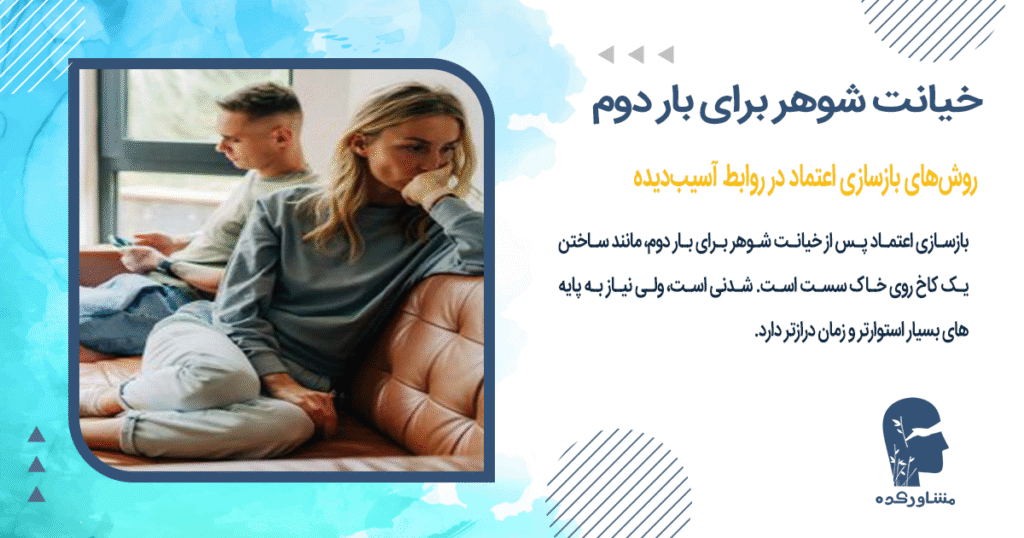 خیانت شوهر برای بار دوم

روش‌های بازسازی اعتماد در روابط آسیب‌دیده

بازسازی اعتماد پس از خیانت شوهر برای بار دوم، مانند ساختن یک کاخ روی خاک سست است. شدنی است، ولی نیاز به پایه های بسیار استوارتر و زمان درازتر دارد.

مشاورکده